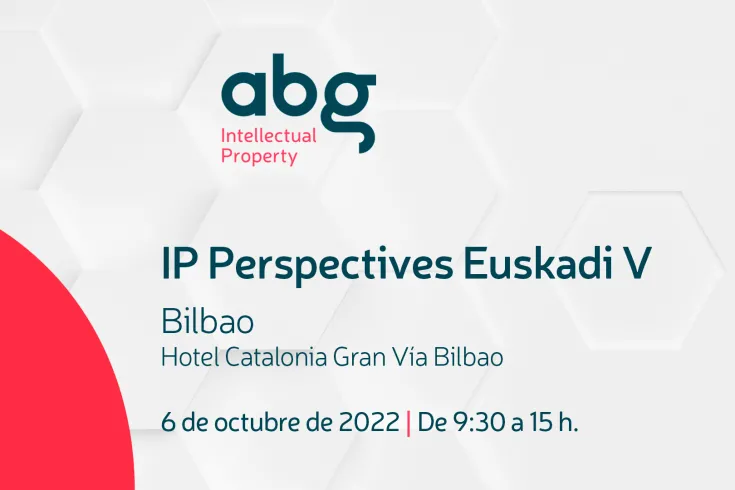 abg
Intellectual Property

IP Perspectives Euskadi V

Bilbao
Hotel Catalonia Gran Vía Bilbao

6 de octubre de 2022 | De 9:30 a 15 h.